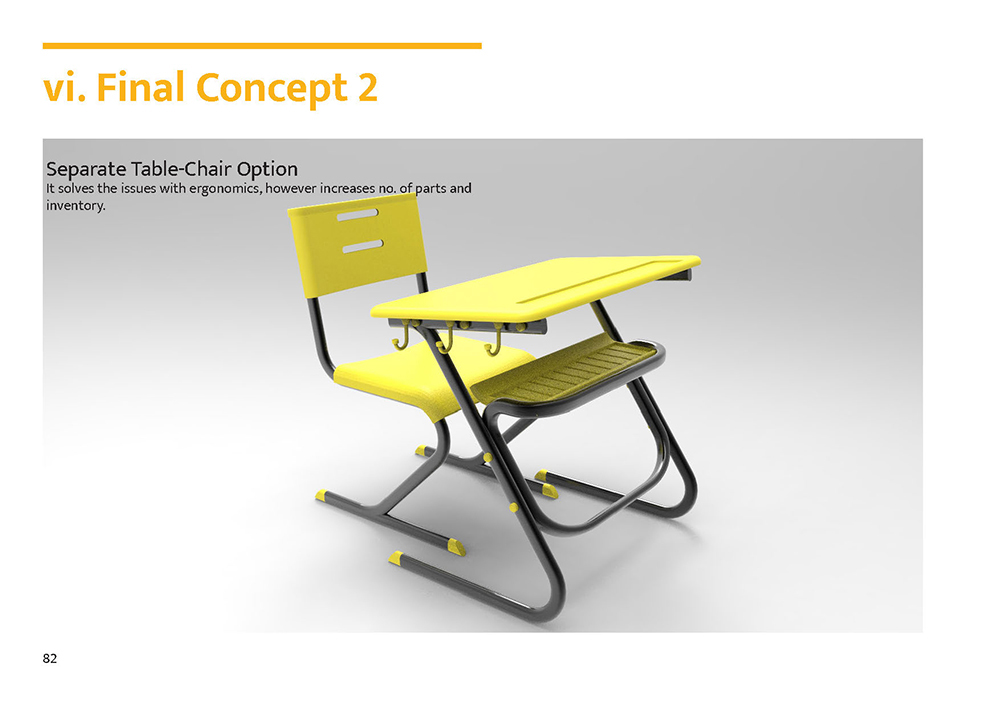 vi. Final Concept 2

Separate Table-Chair Option
It solves the issues with ergonomics, however increases no. of parts and inventory.

82